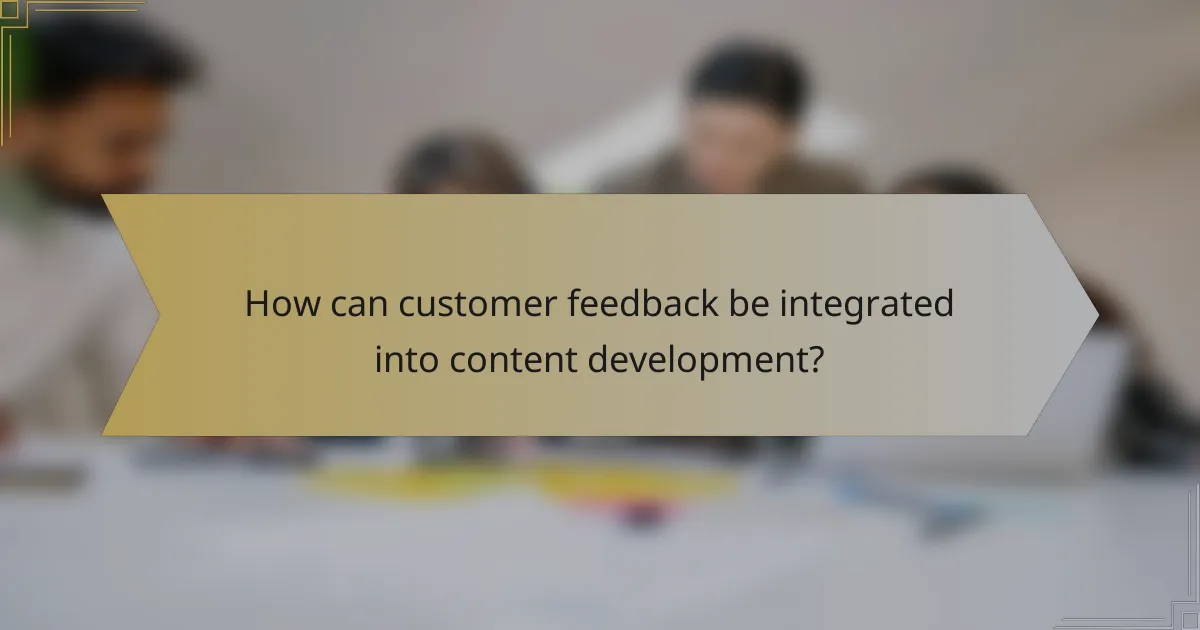 How can customer feedback be integrated into content development?